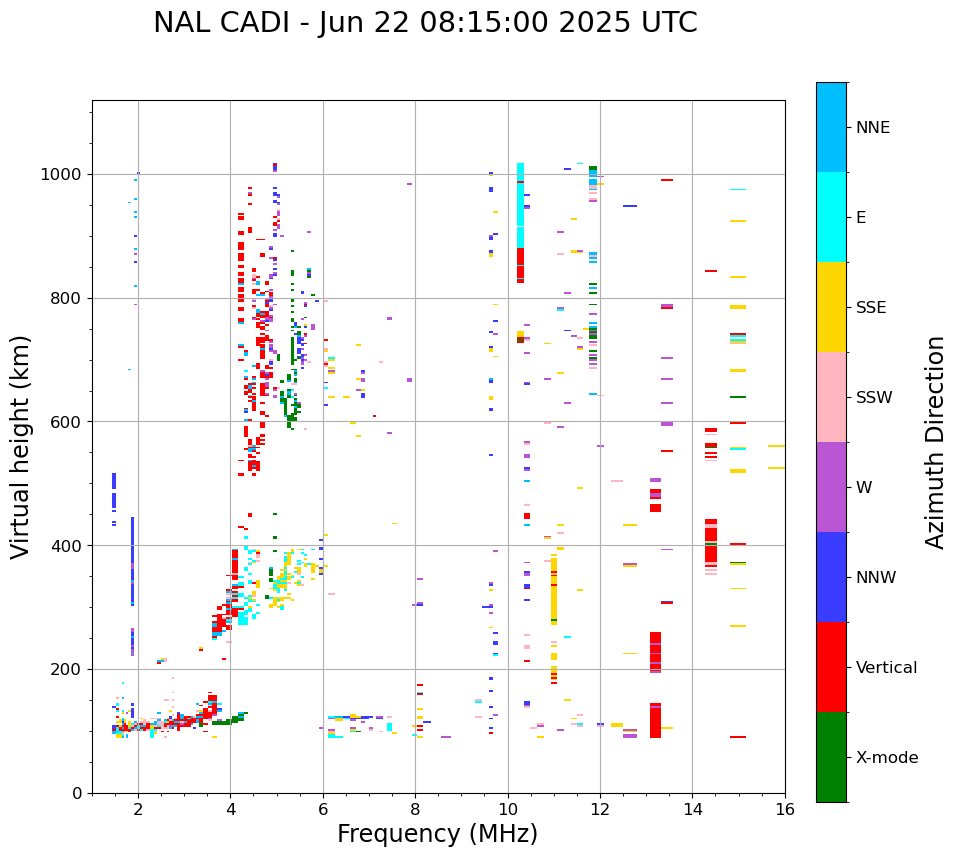 NAL CADI - Jun 22 08:15:00 2025 UTC

Virtual height (km)

1000
800
600
400
200
0

2
4
6
8
10
12
14
16

Frequency (MHz)

NNE
E
SSE
SSW
W
NNW
Vertical
X-mode

Azimuth Direction